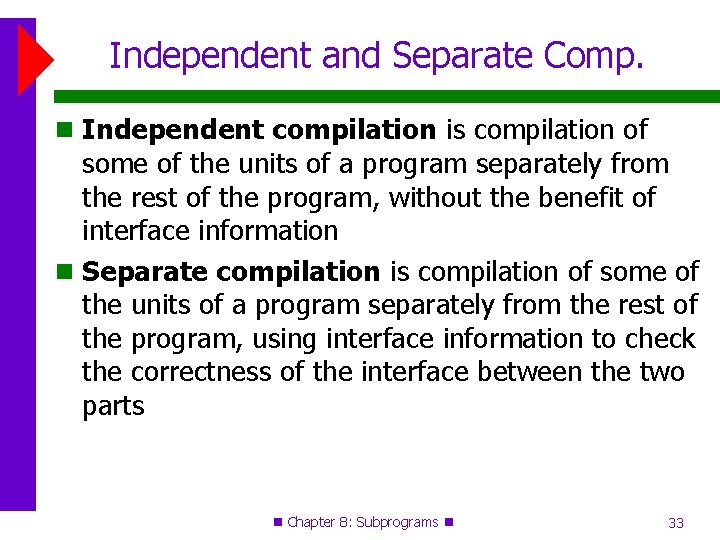 Independent and Separate Comp.

Independent compilation is compilation of some of the units of a program separately from the rest of the program, without the benefit of interface information

Separate compilation is compilation of some of the units of a program separately from the rest of the program, using interface information to check the correctness of the interface between the two parts

Chapter 8: Subprograms

33